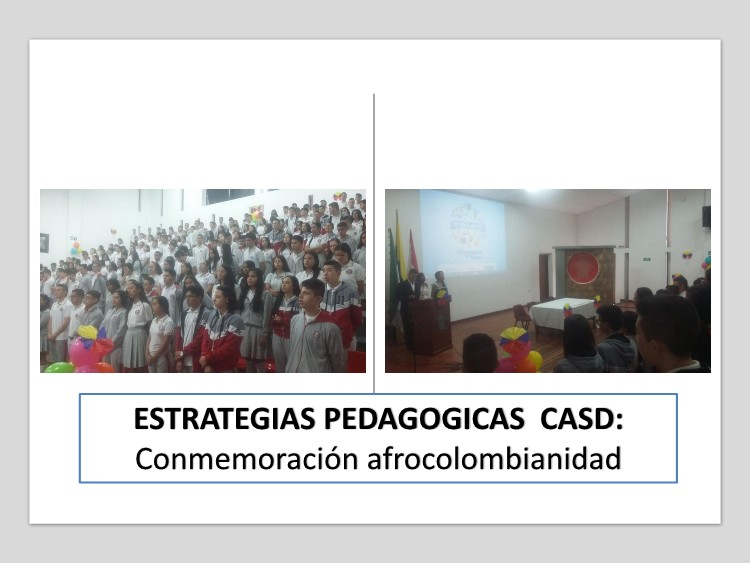 ESTRATEGIAS PEDAGOGICAS CASD:
Conmemoración afrocolombianidad